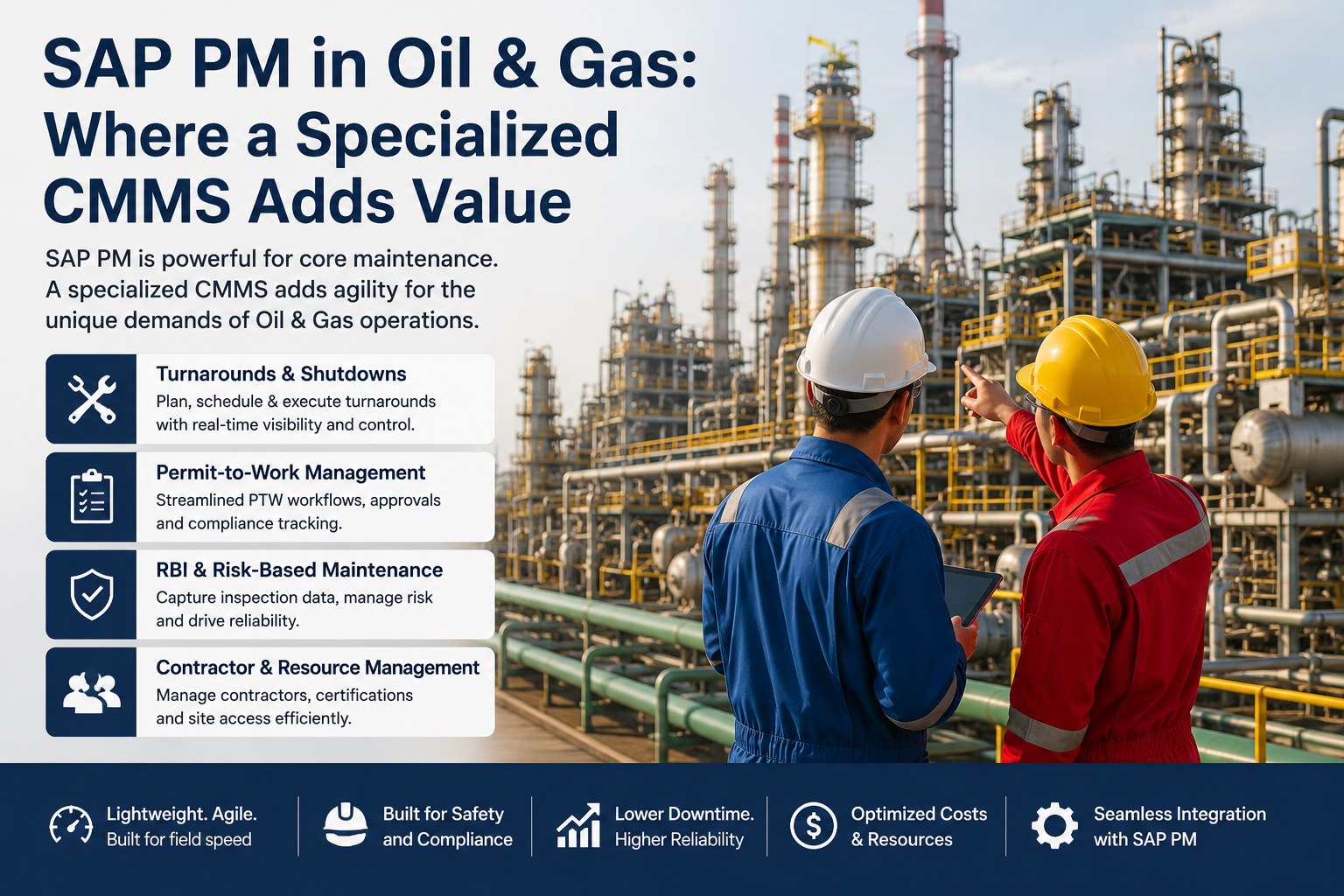 SAP PM in Oil & Gas: Where a Specialized CMMS Adds Value

SAP PM is powerful for core maintenance. A specialized CMMS adds agility for the unique demands of Oil & Gas operations.

Turnarounds & Shutdowns
Plan, schedule & execute turnarounds with real-time visibility and control.

Permit-to-Work Management
Streamlined PTW workflows, approvals and compliance tracking.

RBI & Risk-Based Maintenance
Capture inspection data, manage risk and drive reliability.

Contractor & Resource Management
Manage contractors, certifications and site access efficiently.

Lightweight. Agile.
Built for field speed

Built for Safety
and Compliance

Lower Downtime.
Higher Reliability

Optimized Costs
& Resources

Seamless Integration
with SAP PM